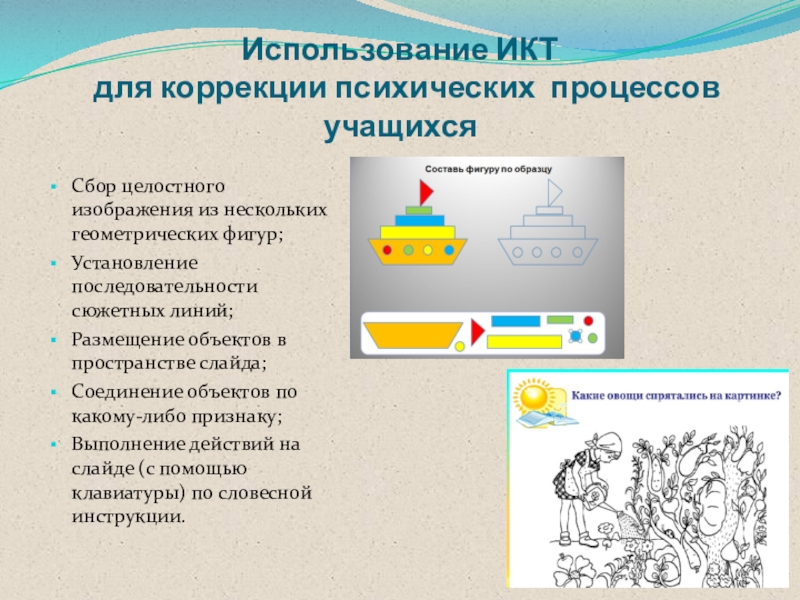 Использование ИКТ для коррекции психических процессов учащихся

- Сбор целостного изображения из нескольких геометрических фигур;
- Установление последовательности сюжетных линий;
- Размещение объектов в пространстве слайда;
- Соединение объектов по какому-либо признаку;
- Выполнение действий на слайде (с помощью клавиатуры) по словесной инструкции.

Составь фигуру по образцу

Какие овощи спрятались на картинке?